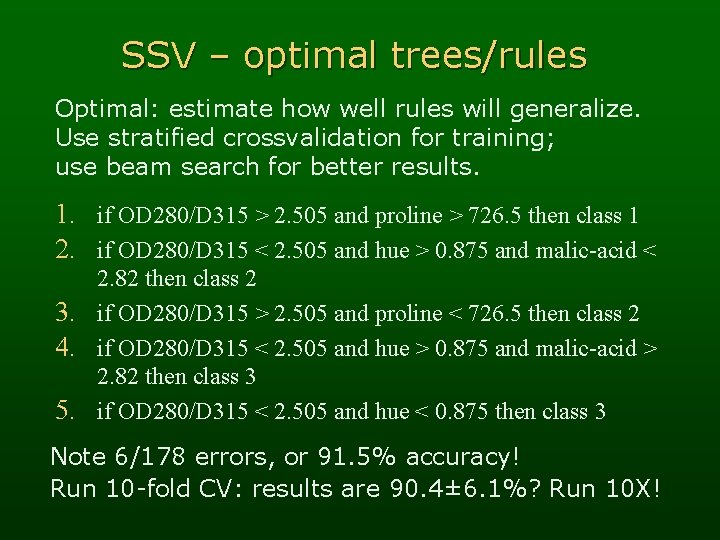 SSV – optimal trees/rules

Optimal: estimate how well rules will generalize. Use stratified crossvalidation for training; use beam search for better results.

1. if OD280/D315 > 2.505 and proline > 726.5 then class 1
2. if OD280/D315 < 2.505 and hue > 0.875 and malic-acid < 2.82 then class 2
3. if OD280/D315 > 2.505 and proline < 726.5 then class 2
4. if OD280/D315 < 2.505 and hue > 0.875 and malic-acid > 2.82 then class 3
5. if OD280/D315 < 2.505 and hue < 0.875 then class 3

Note 6/178 errors, or 91.5% accuracy!
Run 10-fold CV: results are 90.4±6.1%? Run 10X!